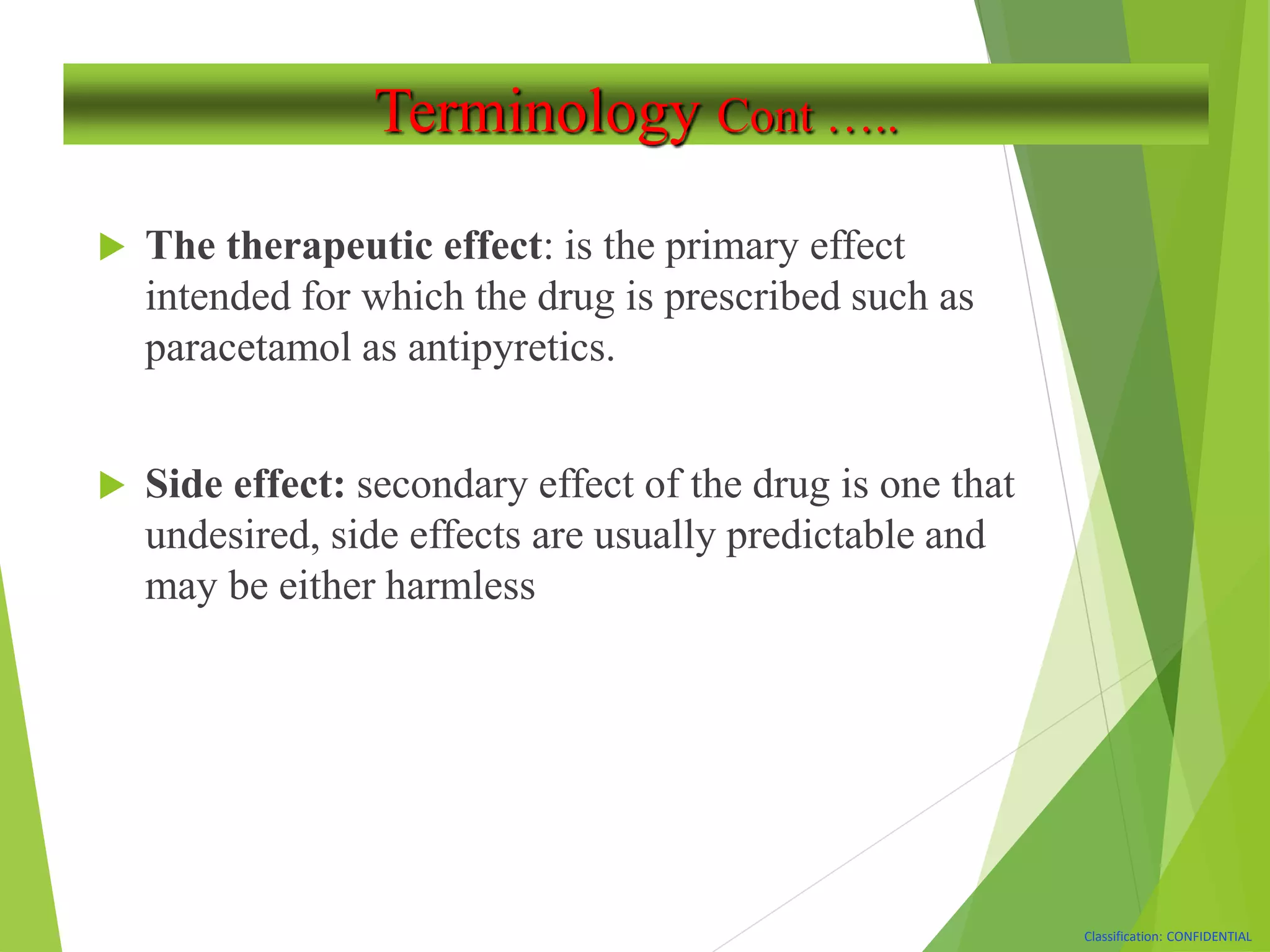 Terminology Cont …..

The therapeutic effect: is the primary effect intended for which the drug is prescribed such as paracetamol as antipyretics.

Side effect: secondary effect of the drug is one that undesired, side effects are usually predictable and may be either harmless

Classification: CONFIDENTIAL